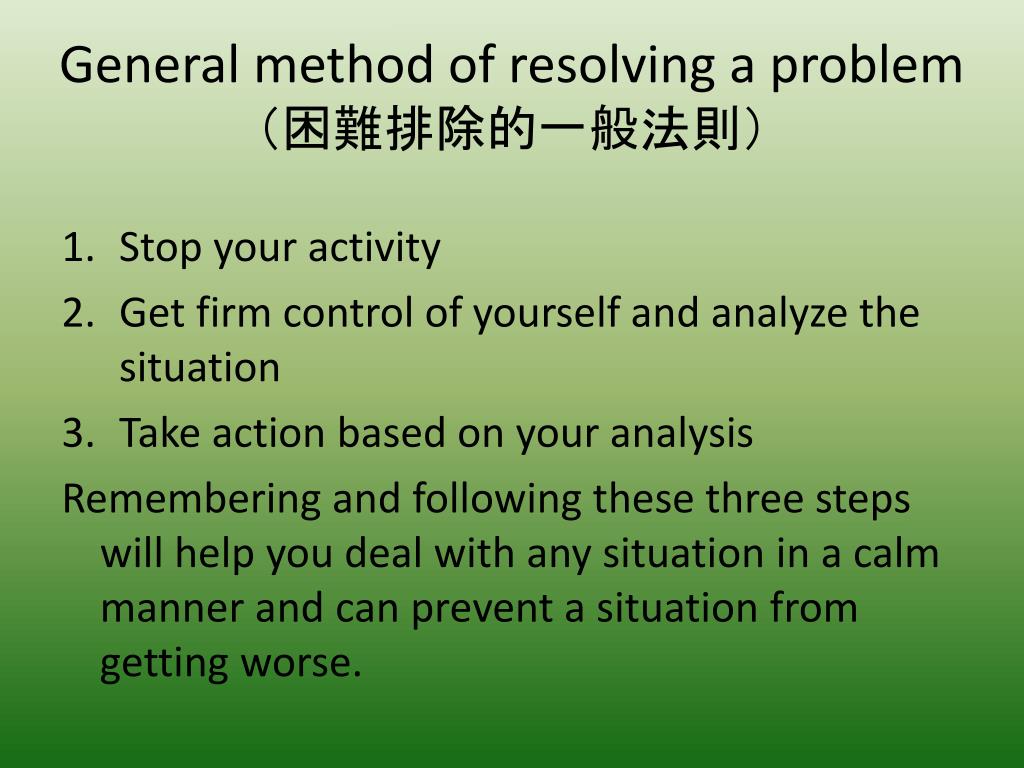 General method of resolving a problem
（困難排除的一般法則）

1. Stop your activity
2. Get firm control of yourself and analyze the situation
3. Take action based on your analysis

Remembering and following these three steps will help you deal with any situation in a calm manner and can prevent a situation from getting worse.